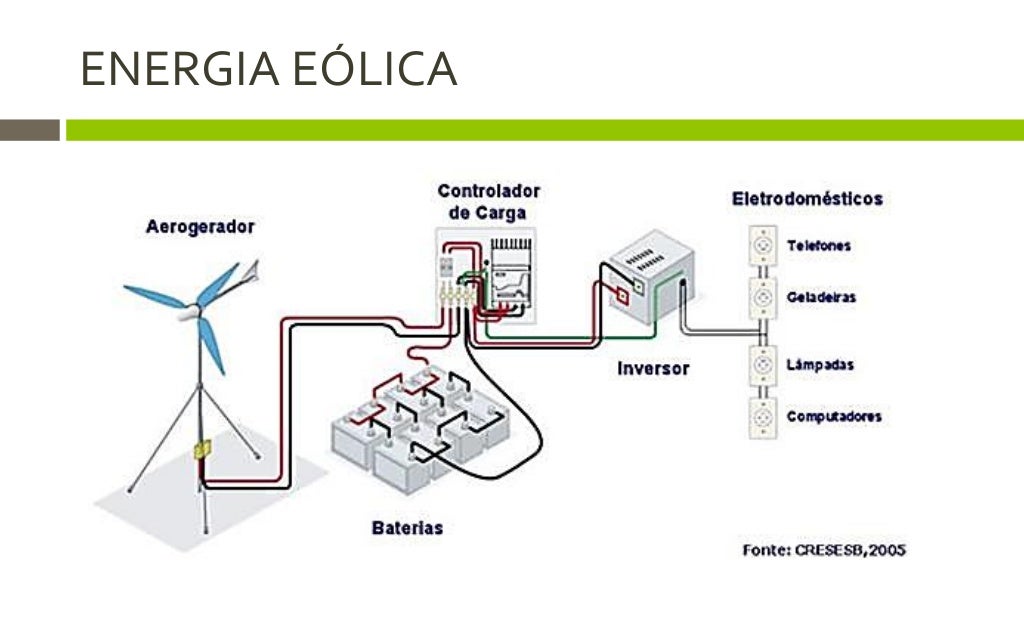 ENERGIA EÓLICA

Aerogerador

Controlador de Carga

Eletrodomésticos

Telefones

Geladeiras

Lâmpadas

Computadores

Inversor

Baterias

Fonte: CRESESB,2005